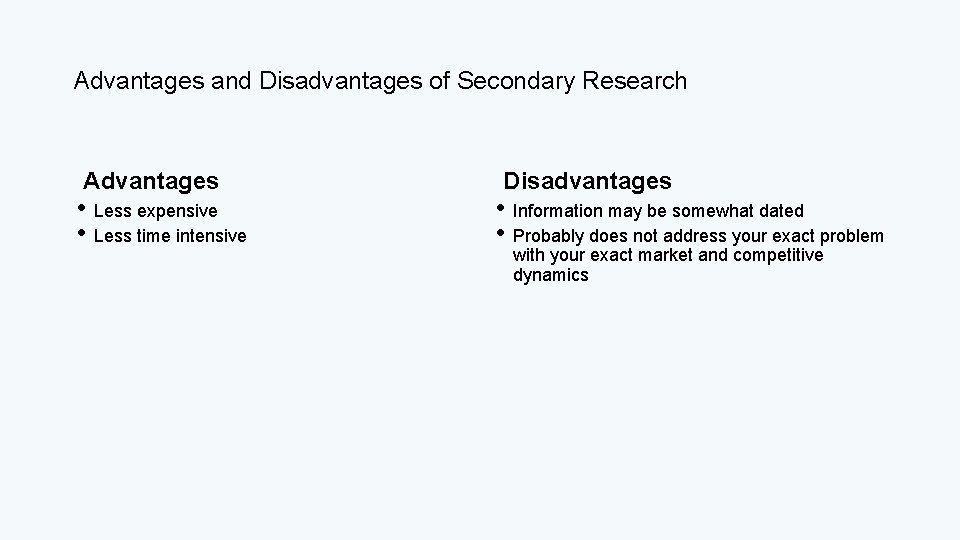 Advantages and Disadvantages of Secondary Research

Advantages

• Less expensive
• Less time intensive

Disadvantages

• Information may be somewhat dated
• Probably does not address your exact problem with your exact market and competitive dynamics